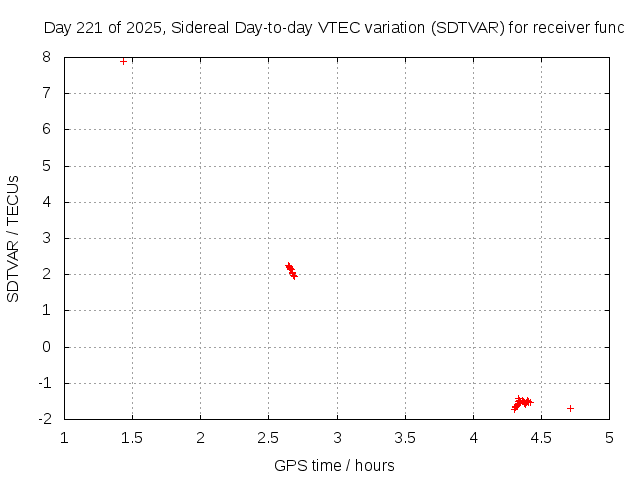 Day 221 of 2025, Sidereal Day-to-day VTEC variation (SDTVAR) for receiver func

SDTVAR / TECUs

8
7
6
5
4
3
2
1
0
-1
-2

1 1.5 2 2.5 3 3.5 4 4.5 5

GPS time / hours